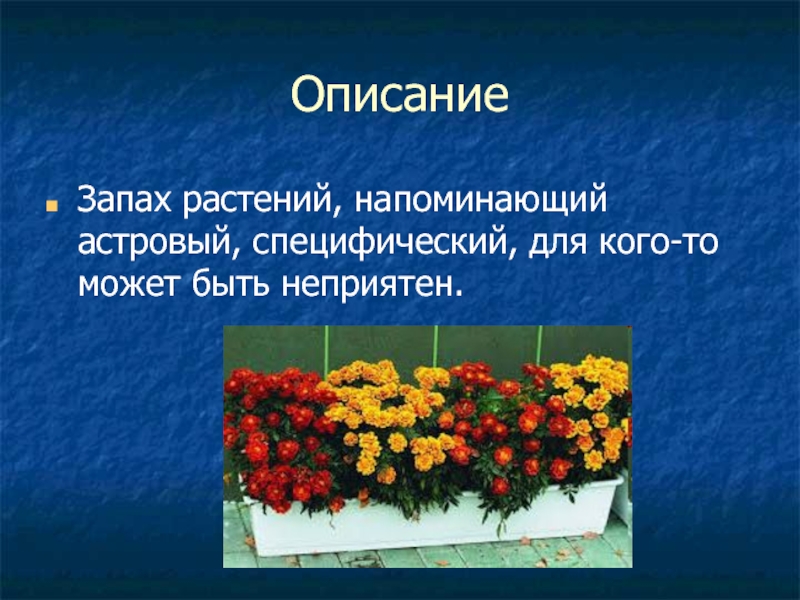 Описание

Запах растений, напоминающий астровый, специфический, для кого-то может быть неприятен.